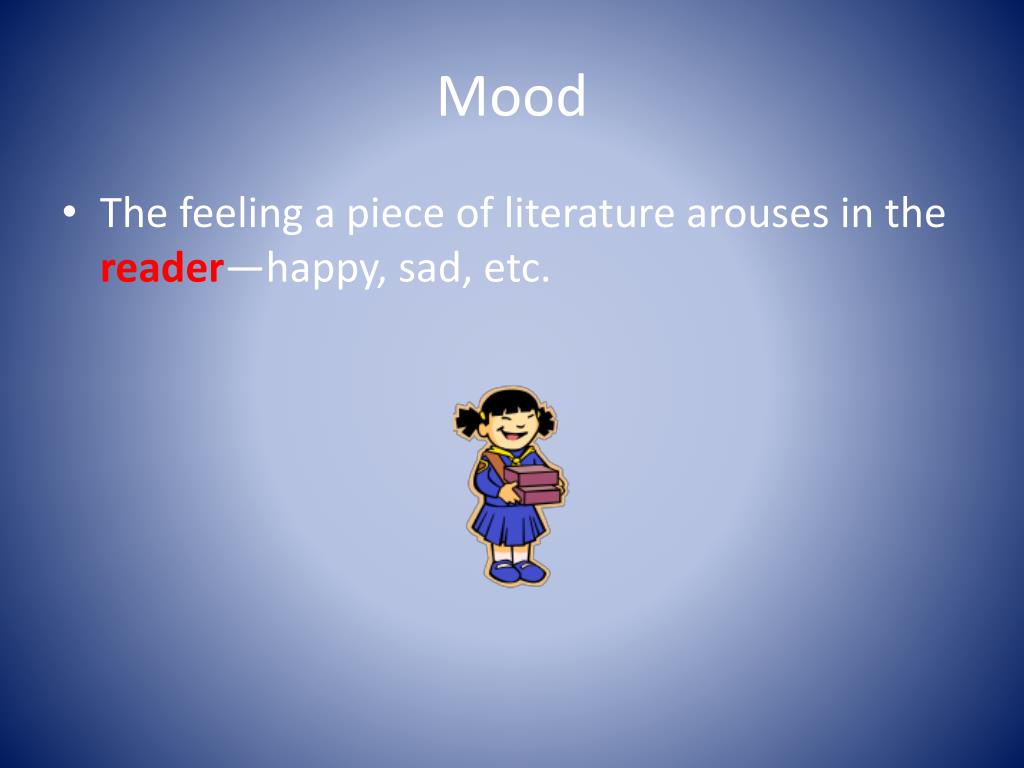 Mood

• The feeling a piece of literature arouses in the reader—happy, sad, etc.